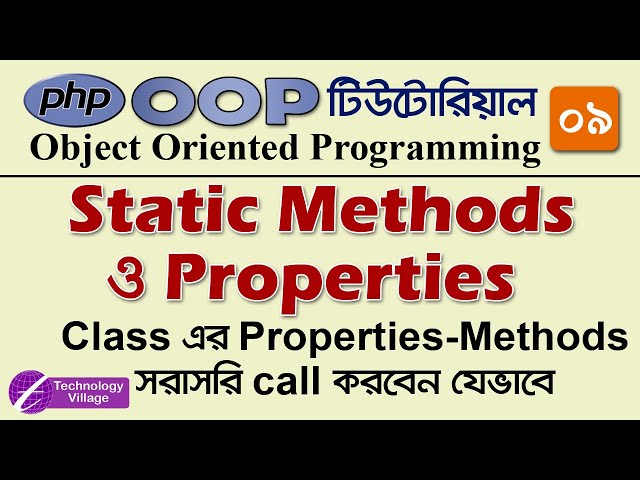 php OOP টিউটোরিয়াল
০৯
Object Oriented Programming

Static Methods
ও Properties

Class এর Properties-Methods
সরাসরি call করবেন যেভাবে

Technology Village